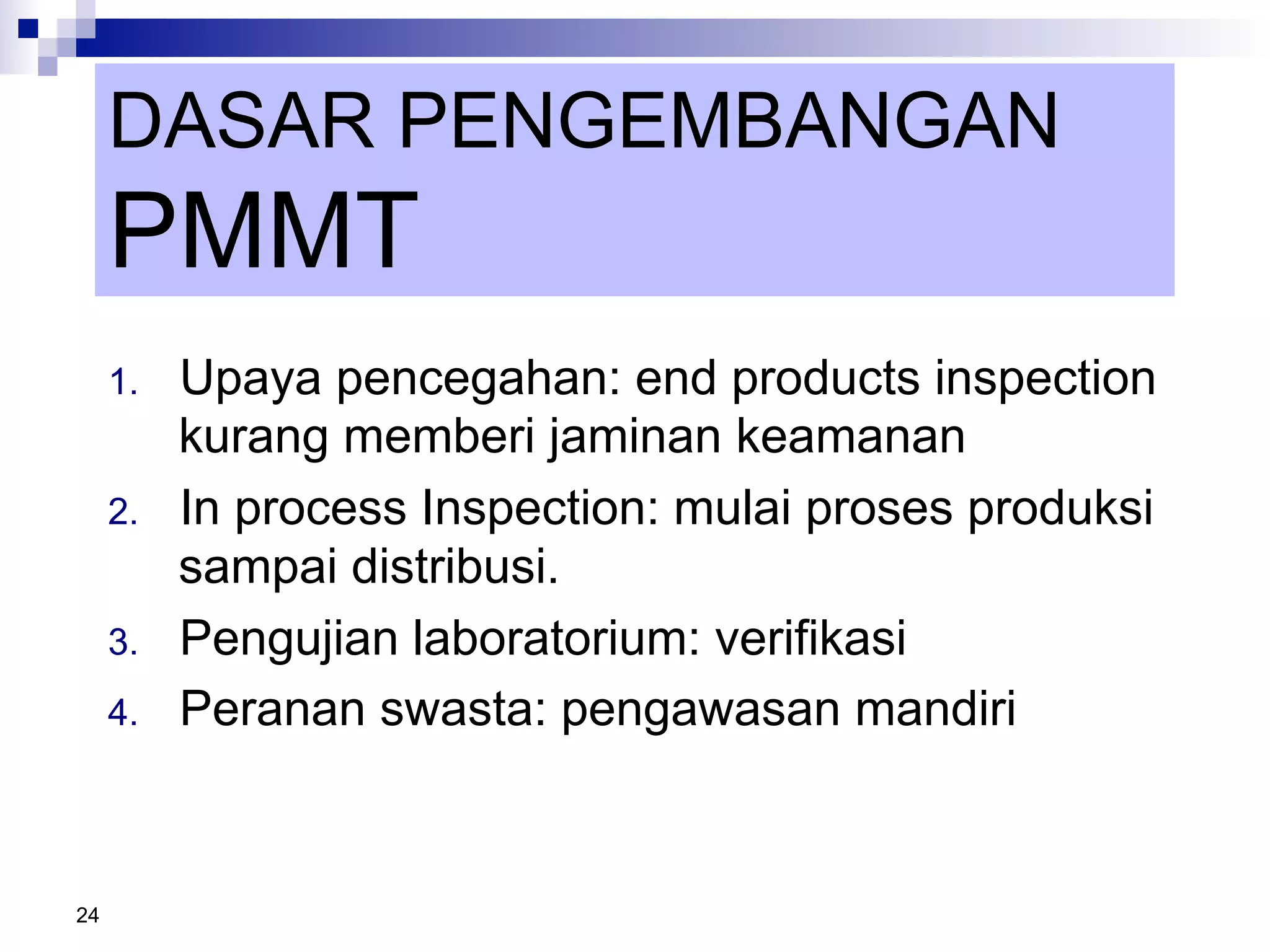 DASAR PENGEMBANGAN PMMT

1. Upaya pencegahan: end products inspection kurang memberi jaminan keamanan
2. In process Inspection: mulai proses produksi sampai distribusi.
3. Pengujian laboratorium: verifikasi
4. Peranan swasta: pengawasan mandiri

24